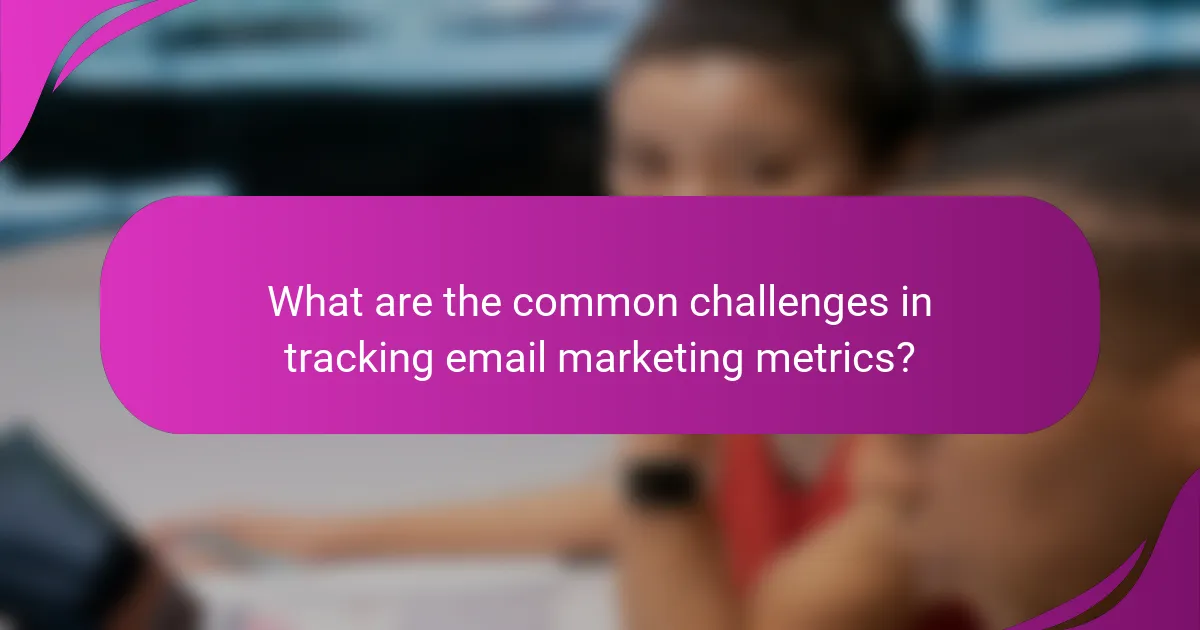 What are the common challenges in tracking email marketing metrics?